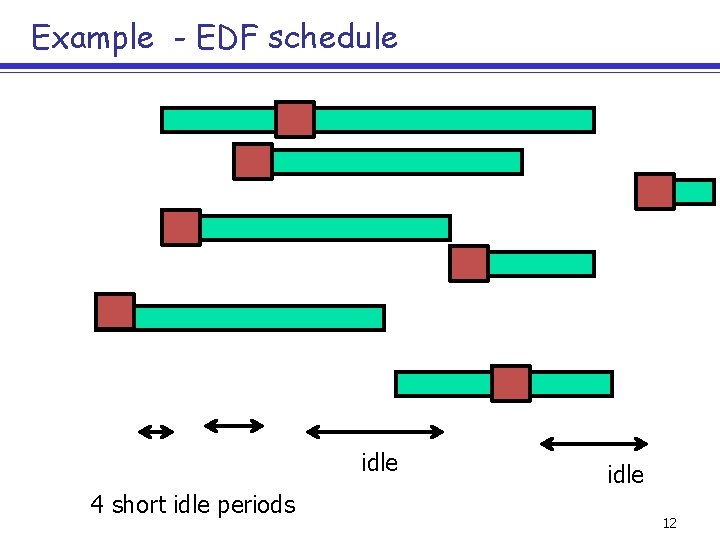 Example - EDF schedule

idle

idle

4 short idle periods

12